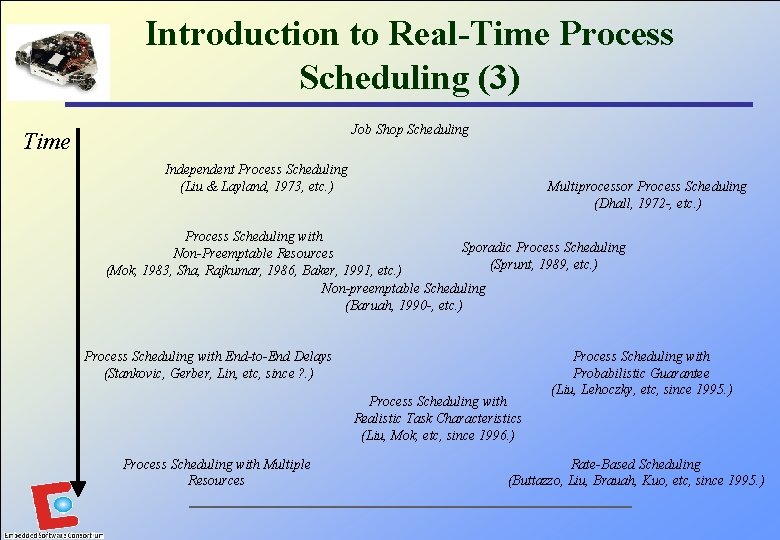 Introduction to Real-Time Process Scheduling (3)

Time

Job Shop Scheduling

Independent Process Scheduling
(Liu & Layland, 1973, etc.)

Multiprocessor Process Scheduling
(Dhall, 1972-, etc.)

Process Scheduling with
Non-Preemptable Resources
(Mok, 1983, Sha, Rajkumar, 1986, Baker, 1991, etc.)

Sporadic Process Scheduling
(Sprunt, 1989, etc.)

Non-preemptable Scheduling
(Baruah, 1990-, etc.)

Process Scheduling with End-to-End Delays
(Stankovic, Gerber, Lin, etc, since ?.)

Process Scheduling with
Probabilistic Guarantee
(Liu, Lehoczky, etc, since 1995.)

Process Scheduling with
Realistic Task Characteristics
(Liu, Mok, etc, since 1996.)

Process Scheduling with Multiple
Resources

Rate-Based Scheduling
(Buttazzo, Liu, Brauah, Kuo, etc, since 1995.)

Embedded Software Consortium